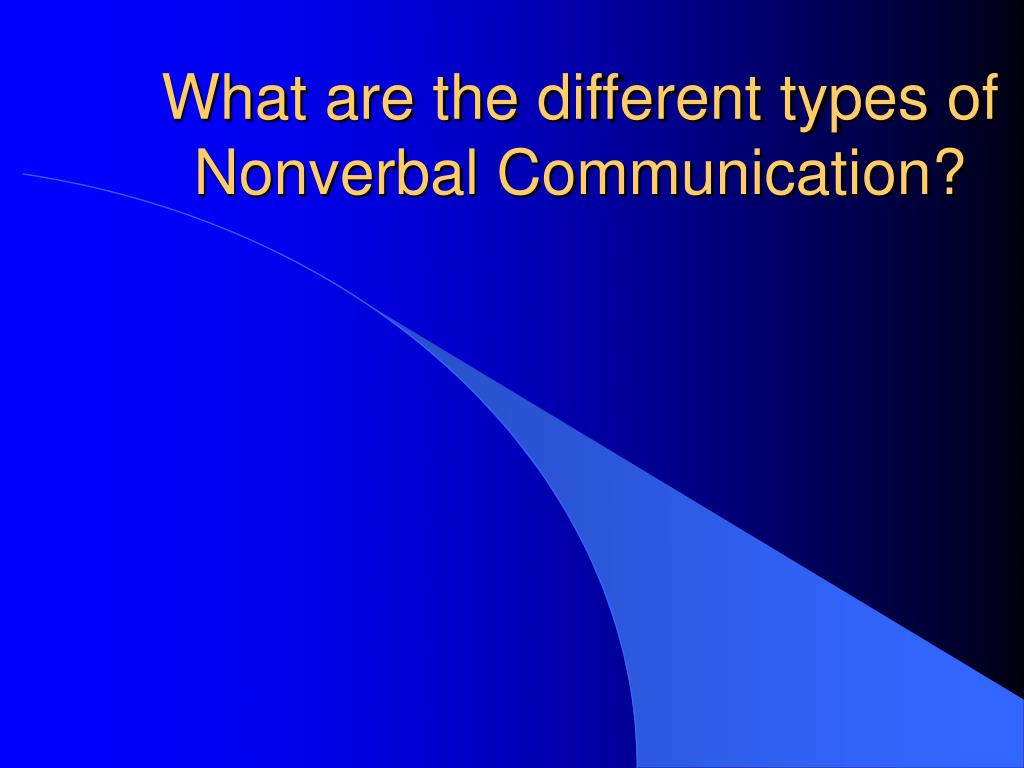 What are the different types of Nonverbal Communication?